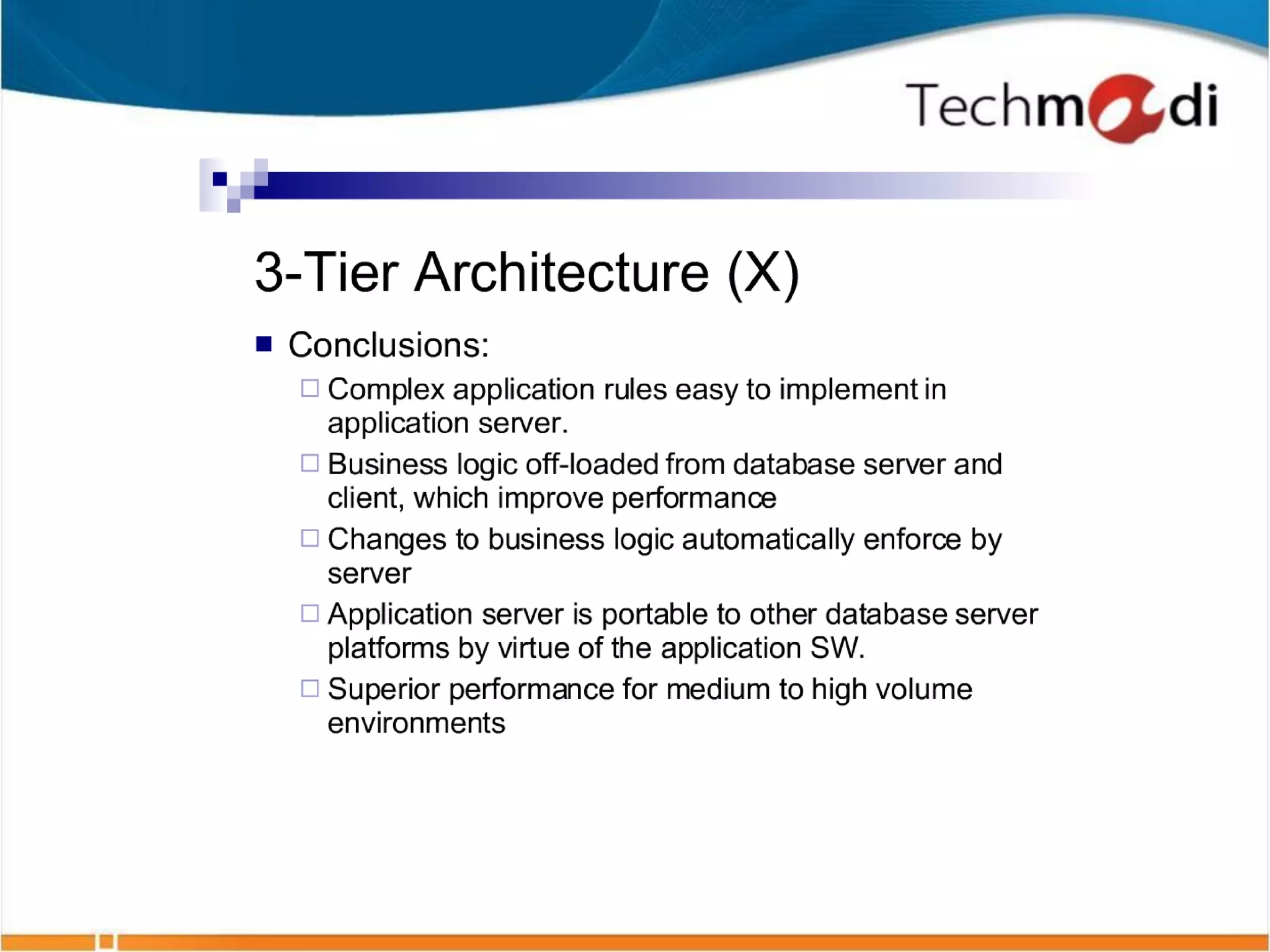 Techmodi

3-Tier Architecture (X)

Conclusions:

Complex application rules easy to implement in application server.

Business logic off-loaded from database server and client, which improve performance

Changes to business logic automatically enforce by server

Application server is portable to other database server platforms by virtue of the application SW.

Superior performance for medium to high volume environments